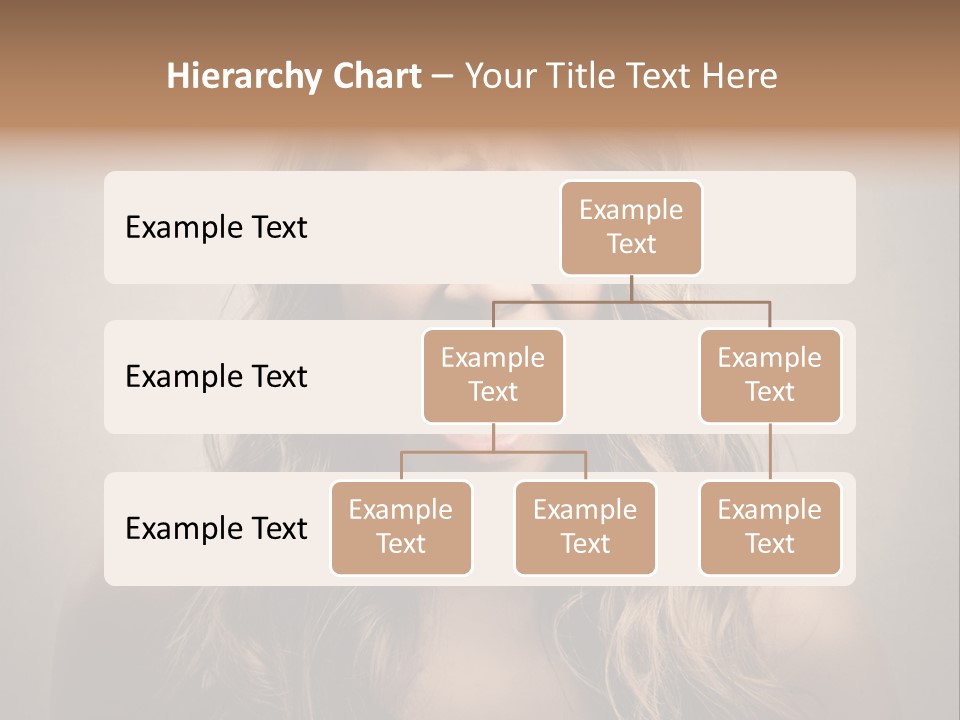 Hierarchy Chart – Your Title Text Here

Example Text

Example Text

Example Text

Example Text

Example Text

Example Text

Example Text

Example Text

Example Text